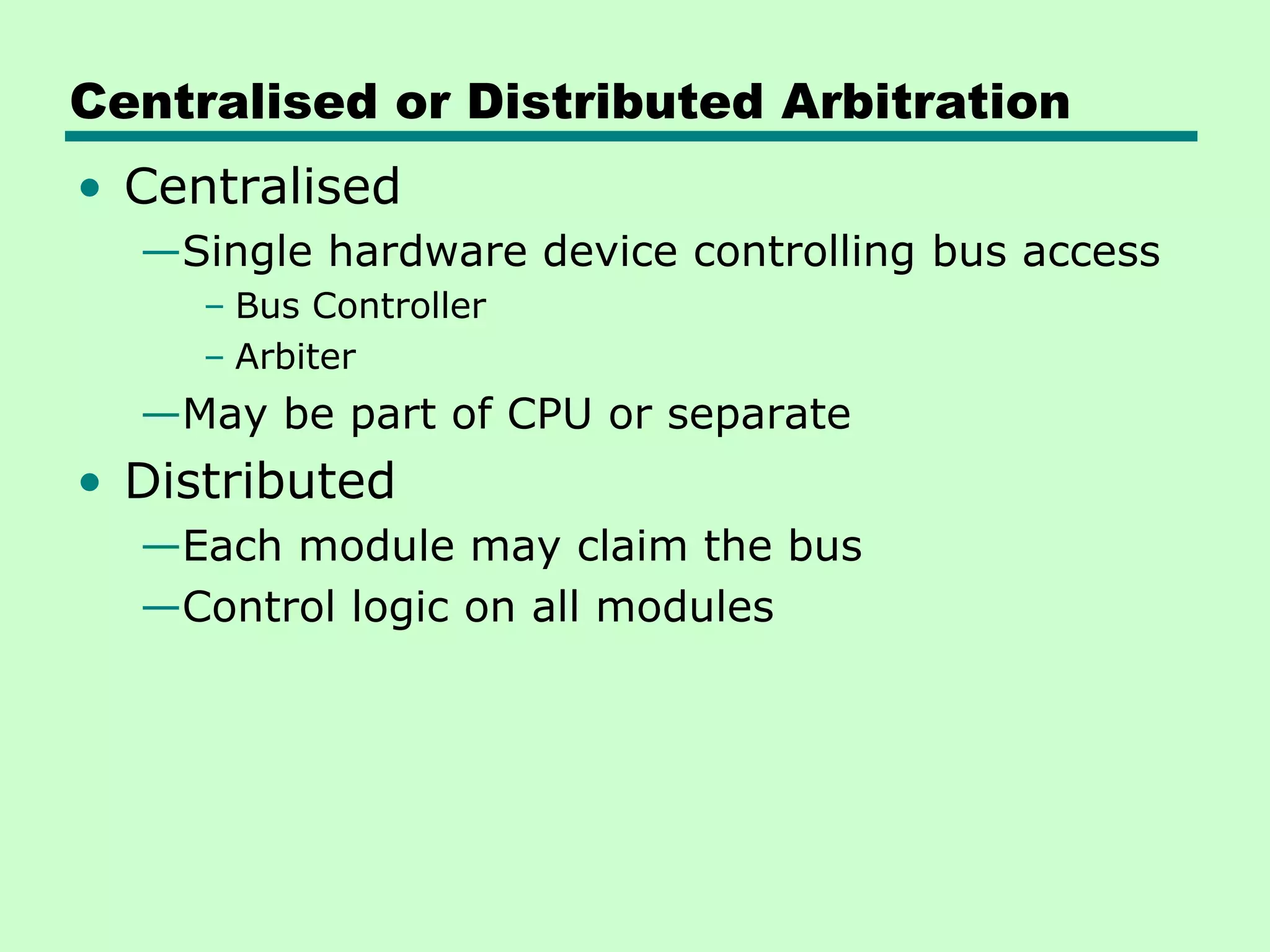 Centralised or Distributed Arbitration

• Centralised
—Single hardware device controlling bus access
– Bus Controller
– Arbiter
—May be part of CPU or separate
• Distributed
—Each module may claim the bus
—Control logic on all modules